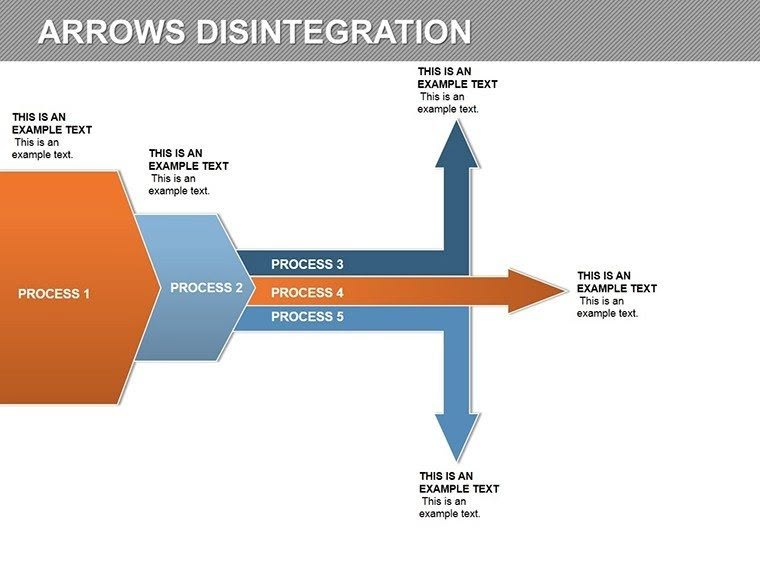 ARROWS DISINTEGRATION

THIS IS AN EXAMPLE TEXT
This is an example text.

THIS IS AN EXAMPLE TEXT
This is an example text.

THIS IS AN EXAMPLE TEXT
This is an example text.

PROCESS 1

PROCESS 2

PROCESS 3

PROCESS 4

PROCESS 5

THIS IS AN EXAMPLE TEXT
This is an example text.

THIS IS AN EXAMPLE TEXT
This is an example text.